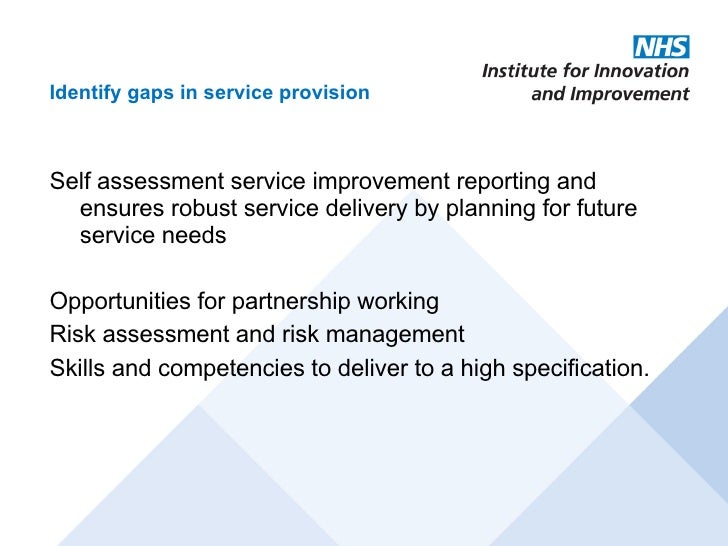 NHS
Institute for Innovation and Improvement

Identify gaps in service provision

Self assessment service improvement reporting and ensures robust service delivery by planning for future service needs

Opportunities for partnership working
Risk assessment and risk management
Skills and competencies to deliver to a high specification.